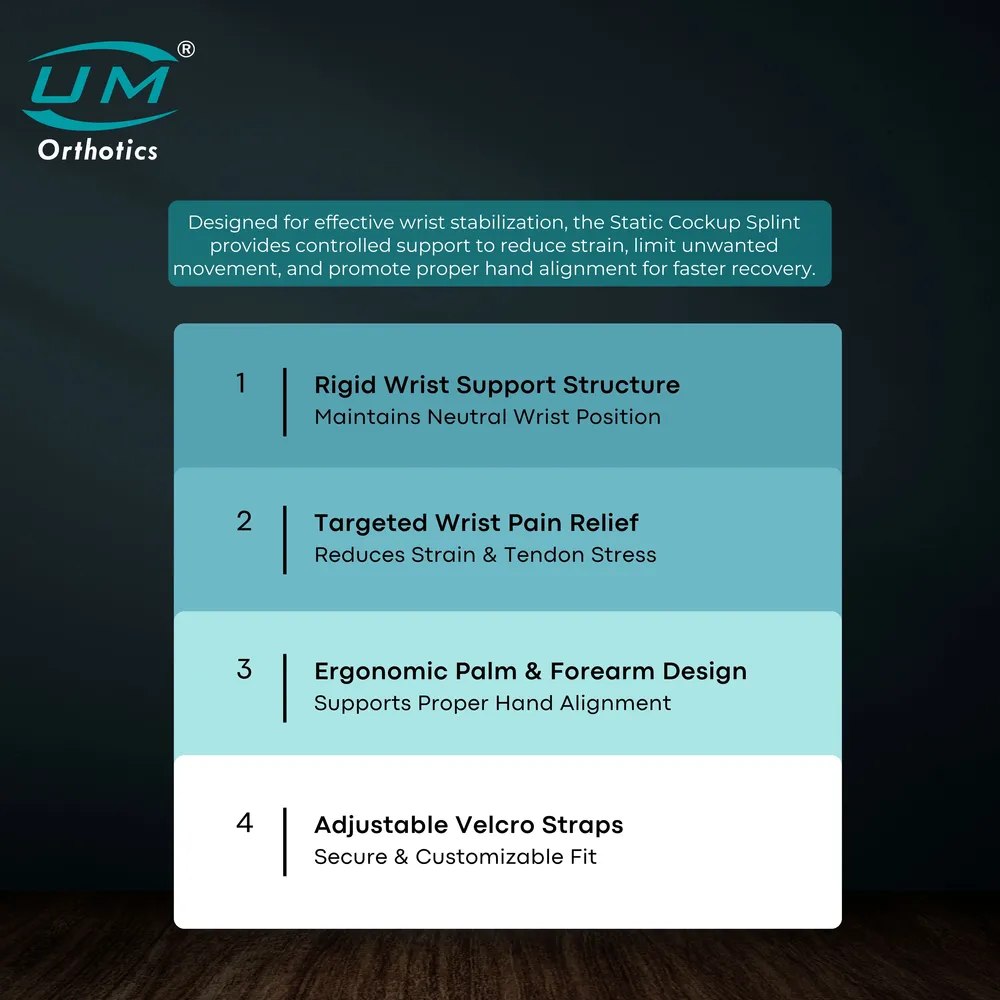 UM®
Orthotics

Designed for effective wrist stabilization, the Static Cockup Splint provides controlled support to reduce strain, limit unwanted movement, and promote proper hand alignment for faster recovery.

1
Rigid Wrist Support Structure
Maintains Neutral Wrist Position

2
Targeted Wrist Pain Relief
Reduces Strain & Tendon Stress

3
Ergonomic Palm & Forearm Design
Supports Proper Hand Alignment

4
Adjustable Velcro Straps
Secure & Customizable Fit